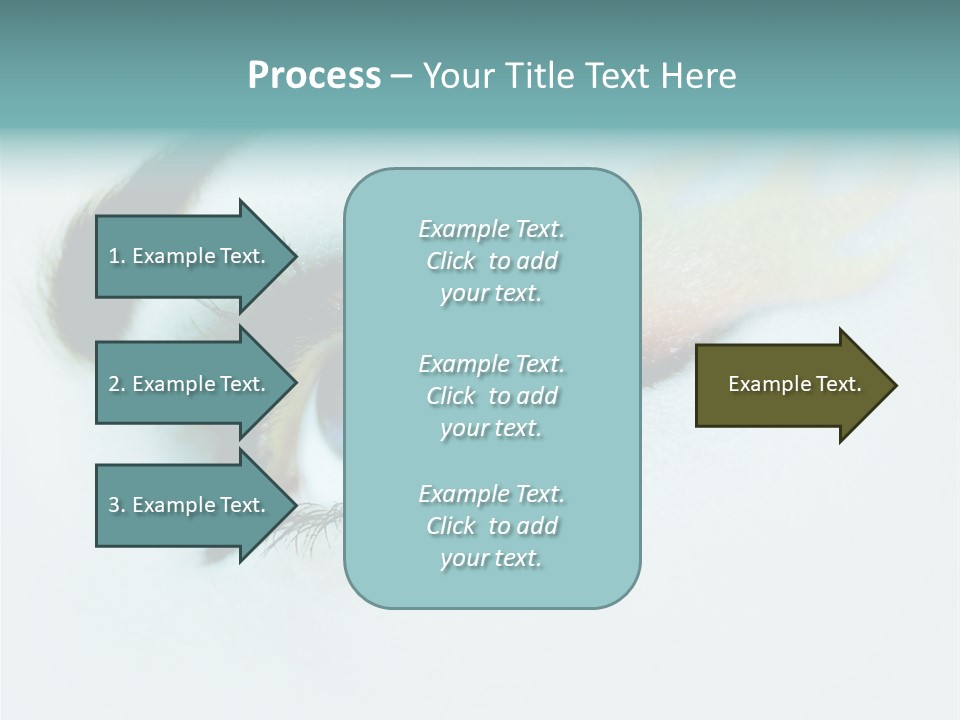 Process – Your Title Text Here

1. Example Text.

2. Example Text.

3. Example Text.

Example Text.
Click to add your text.

Example Text.
Click to add your text.

Example Text.
Click to add your text.

Example Text.